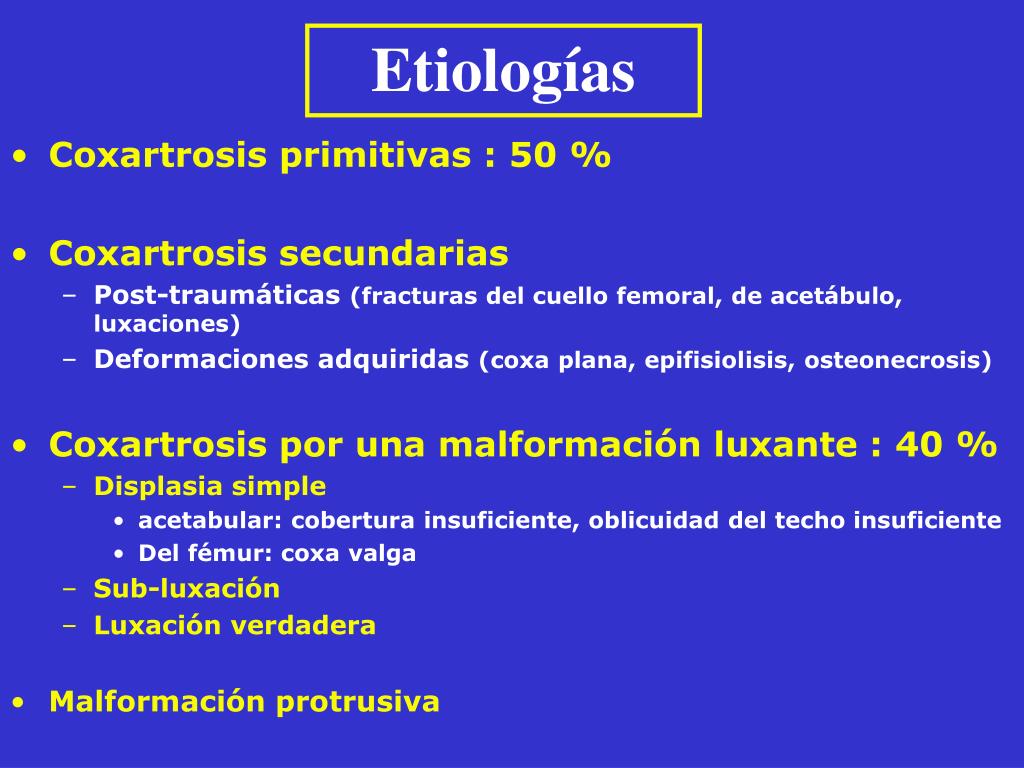 Etiologías

• Coxartrosis primitivas : 50 %

• Coxartrosis secundarias
– Post-traumáticas (fracturas del cuello femoral, de acetábulo, luxaciones)
– Deformaciones adquiridas (coxa plana, epifisiolisis, osteonecrosis)

• Coxartrosis por una malformación luxante : 40 %
– Displasia simple
• acetabular: cobertura insuficiente, oblicuidad del techo insuficiente
• Del fémur: coxa valga
– Sub-luxación
– Luxación verdadera

• Malformación protrusiva